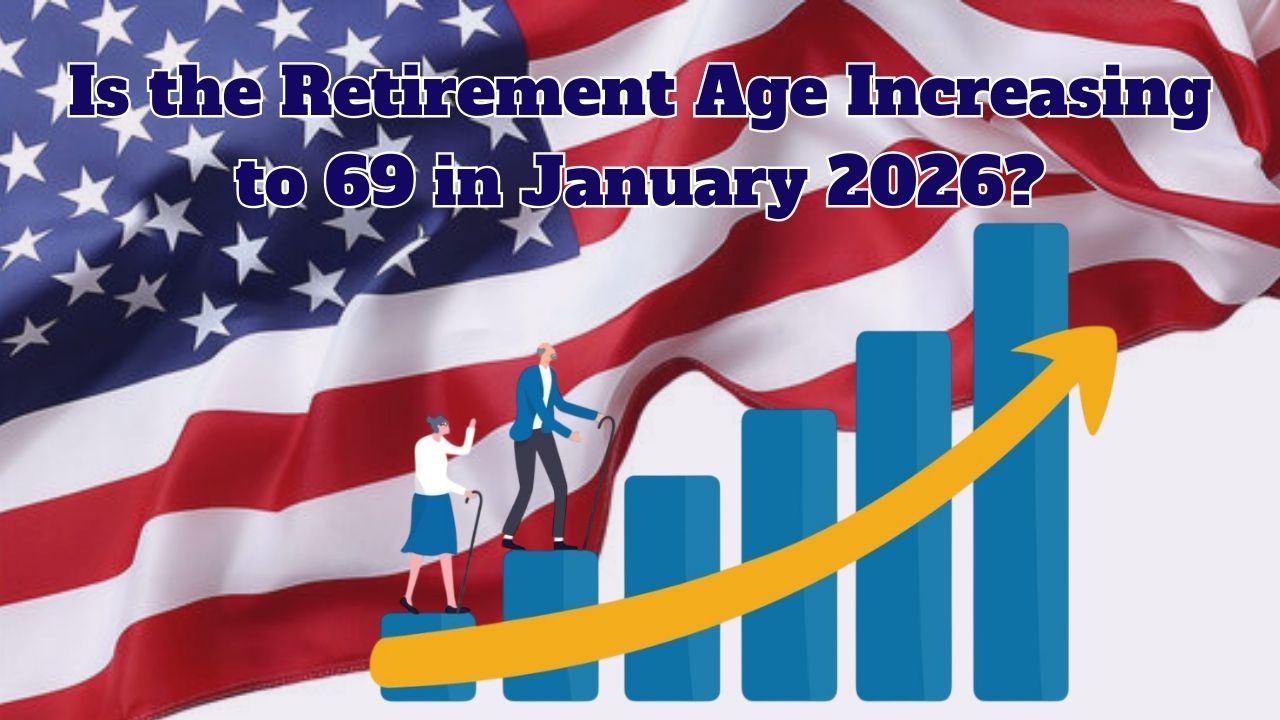 Is the Retirement Age Increasing to 69 in January 2026?